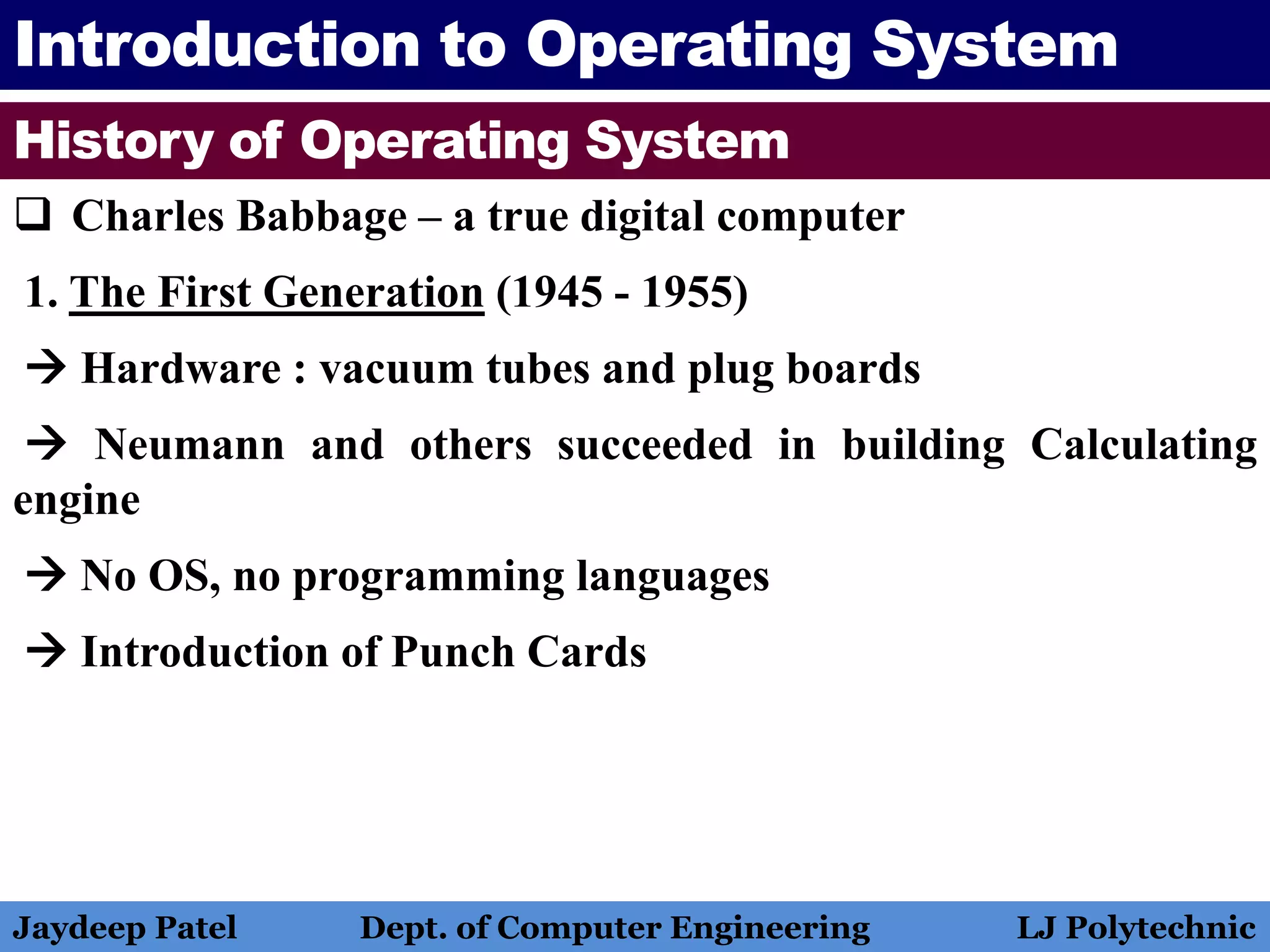 Introduction to Operating System

History of Operating System

❑ Charles Babbage – a true digital computer

1. The First Generation (1945 - 1955)

→ Hardware : vacuum tubes and plug boards

→ Neumann and others succeeded in building Calculating engine

→ No OS, no programming languages

→ Introduction of Punch Cards

Jaydeep Patel Dept. of Computer Engineering LJ Polytechnic